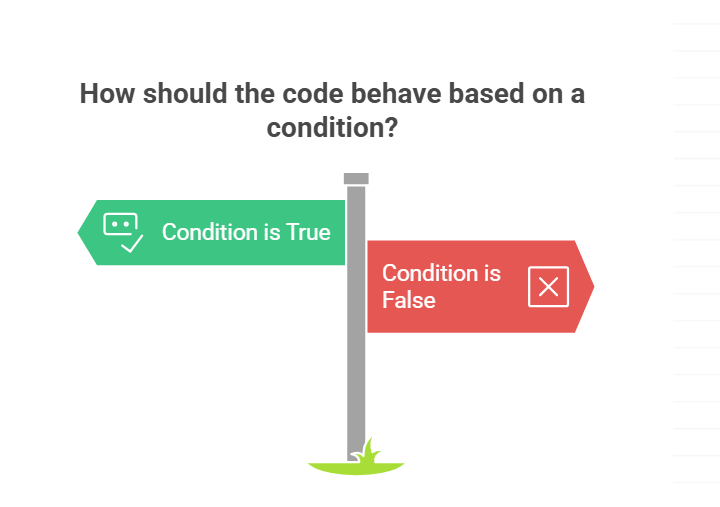 How should the code behave based on a condition?

Condition is True

Condition is False